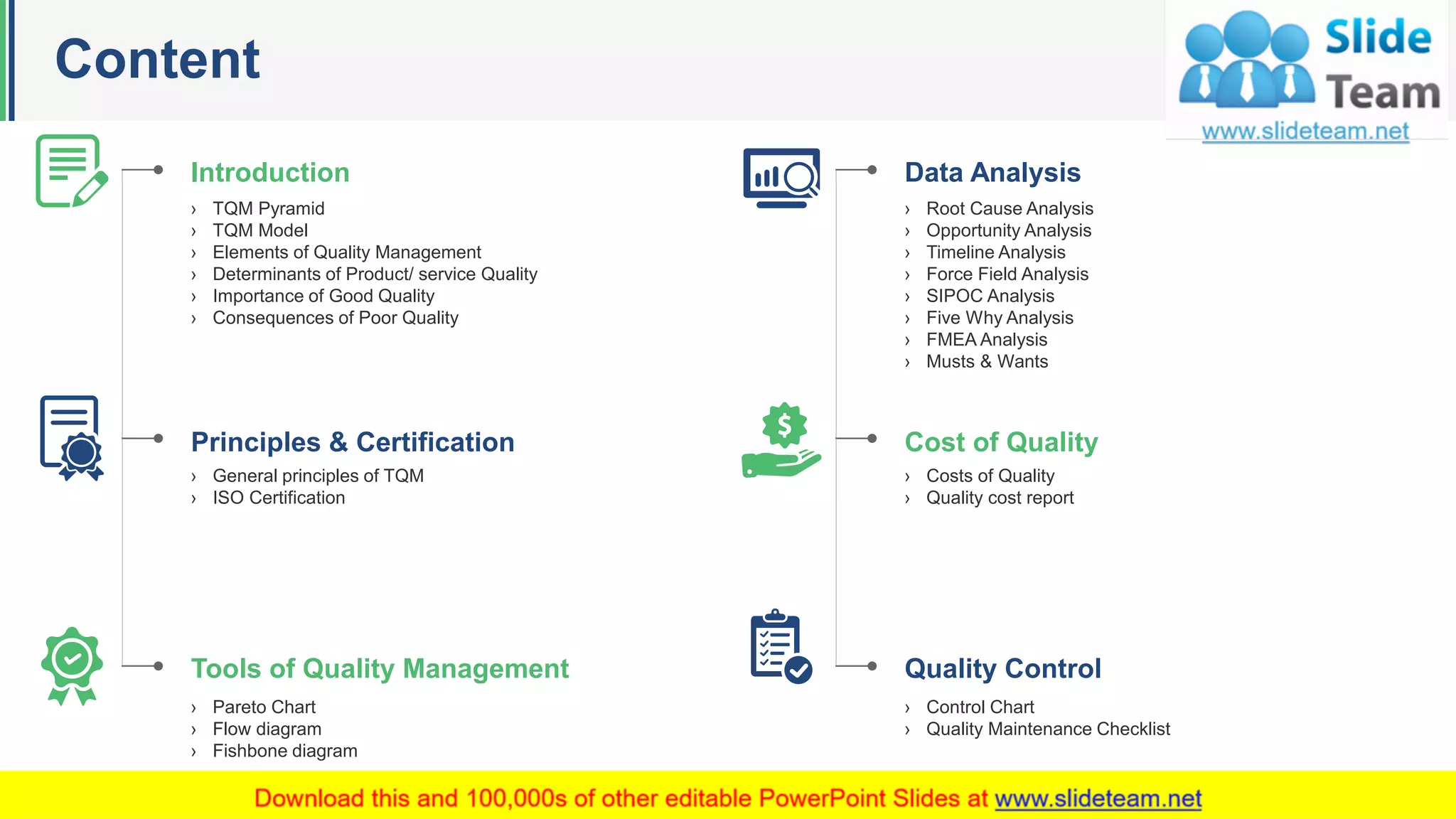 Content

Slide Team
www.slideteam.net

Introduction
› TQM Pyramid
› TQM Model
› Elements of Quality Management
› Determinants of Product/ service Quality
› Importance of Good Quality
› Consequences of Poor Quality

Principles & Certification
› General principles of TQM
› ISO Certification

Tools of Quality Management
› Pareto Chart
› Flow diagram
› Fishbone diagram

Data Analysis
› Root Cause Analysis
› Opportunity Analysis
› Timeline Analysis
› Force Field Analysis
› SIPOC Analysis
› Five Why Analysis
› FMEA Analysis
› Musts & Wants

Cost of Quality
› Costs of Quality
› Quality cost report

Quality Control
› Control Chart
› Quality Maintenance Checklist

Download this and 100,000s of other editable PowerPoint Slides at www.slideteam.net